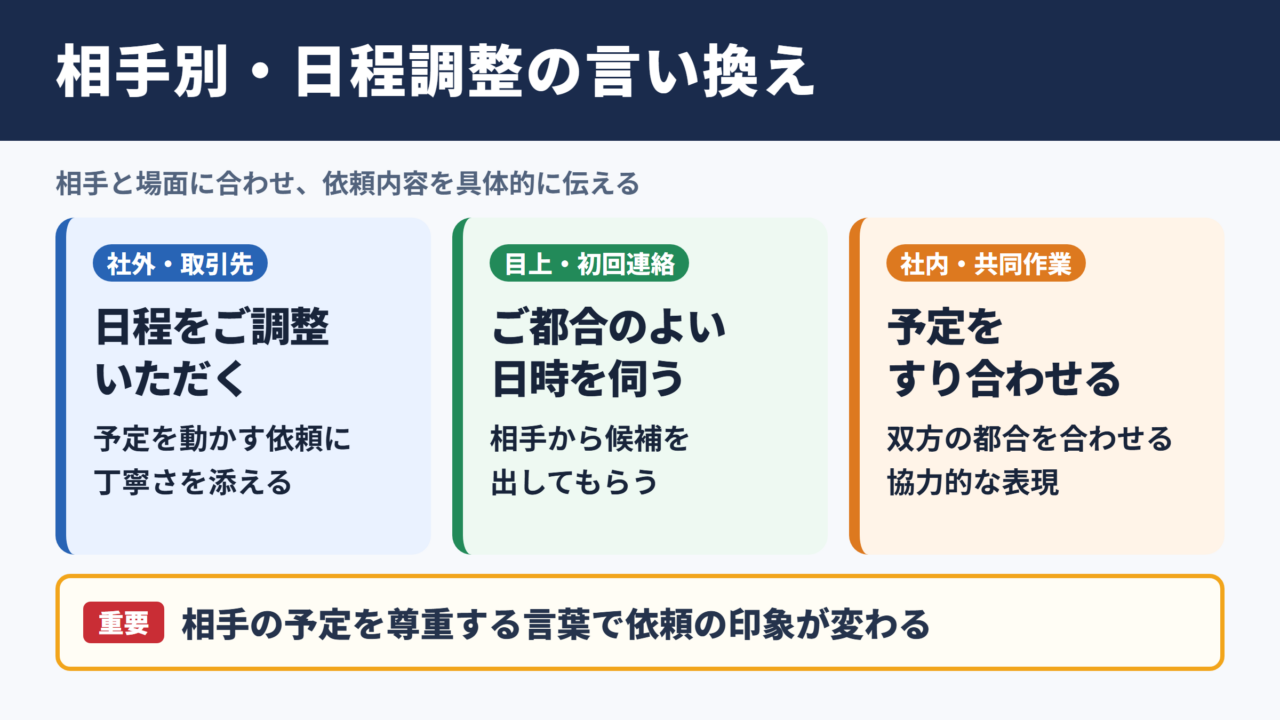 相手別・日程調整の言い換え

相手と場面に合わせ、依頼内容を具体的に伝える

社外・取引先

日程をご調整いただく

予定を動かす依頼に丁寧さを添える

目上・初回連絡

ご都合のよい日時を伺う

相手から候補を出してもらう

社内・共同作業

予定をすり合わせる

双方の都合を合わせる協力的な表現

重要 相手の予定を尊重する言葉で依頼の印象が変わる